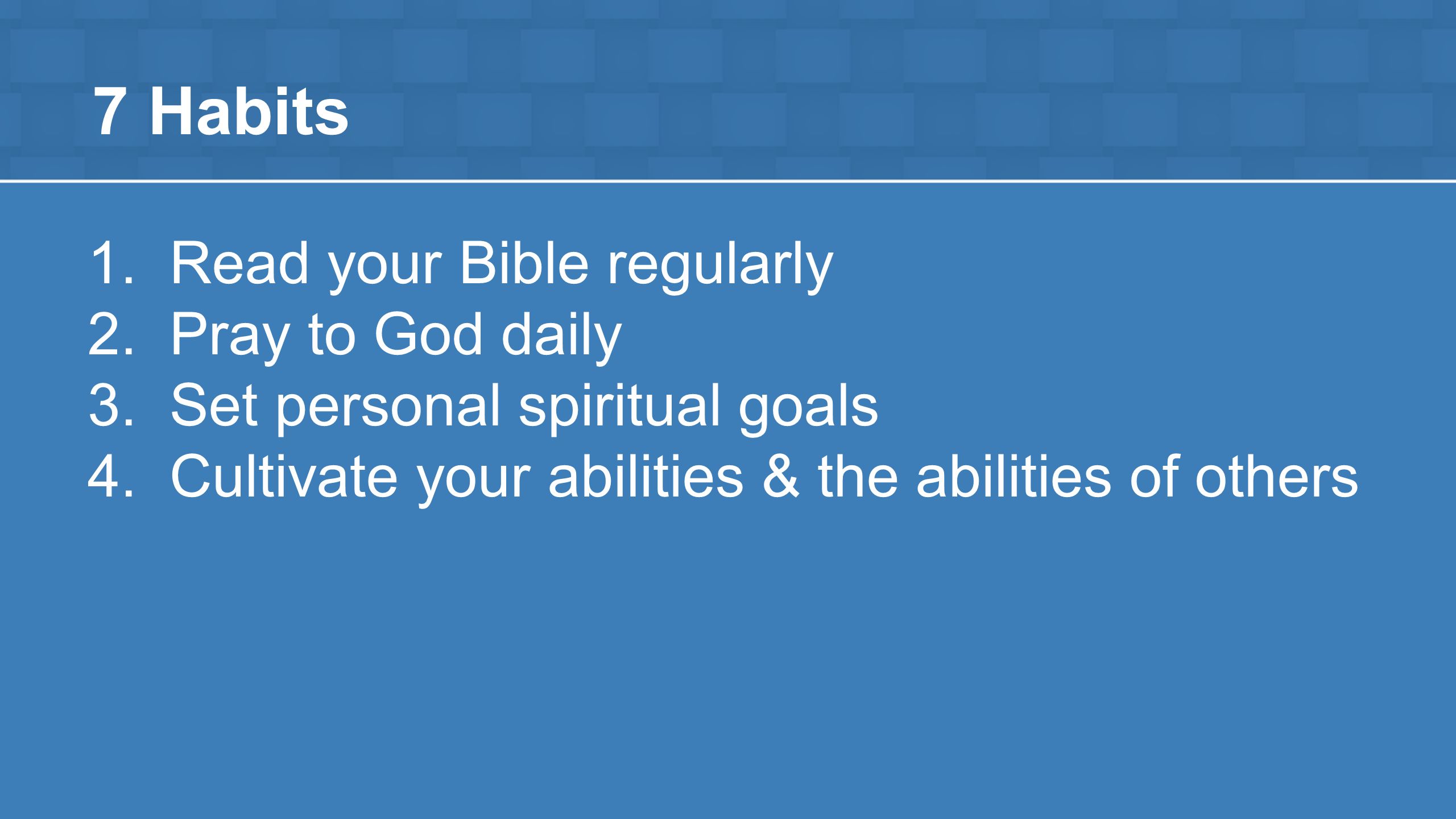 7 Habits

1. Read your Bible regularly
2. Pray to God daily
3. Set personal spiritual goals
4. Cultivate your abilities & the abilities of others